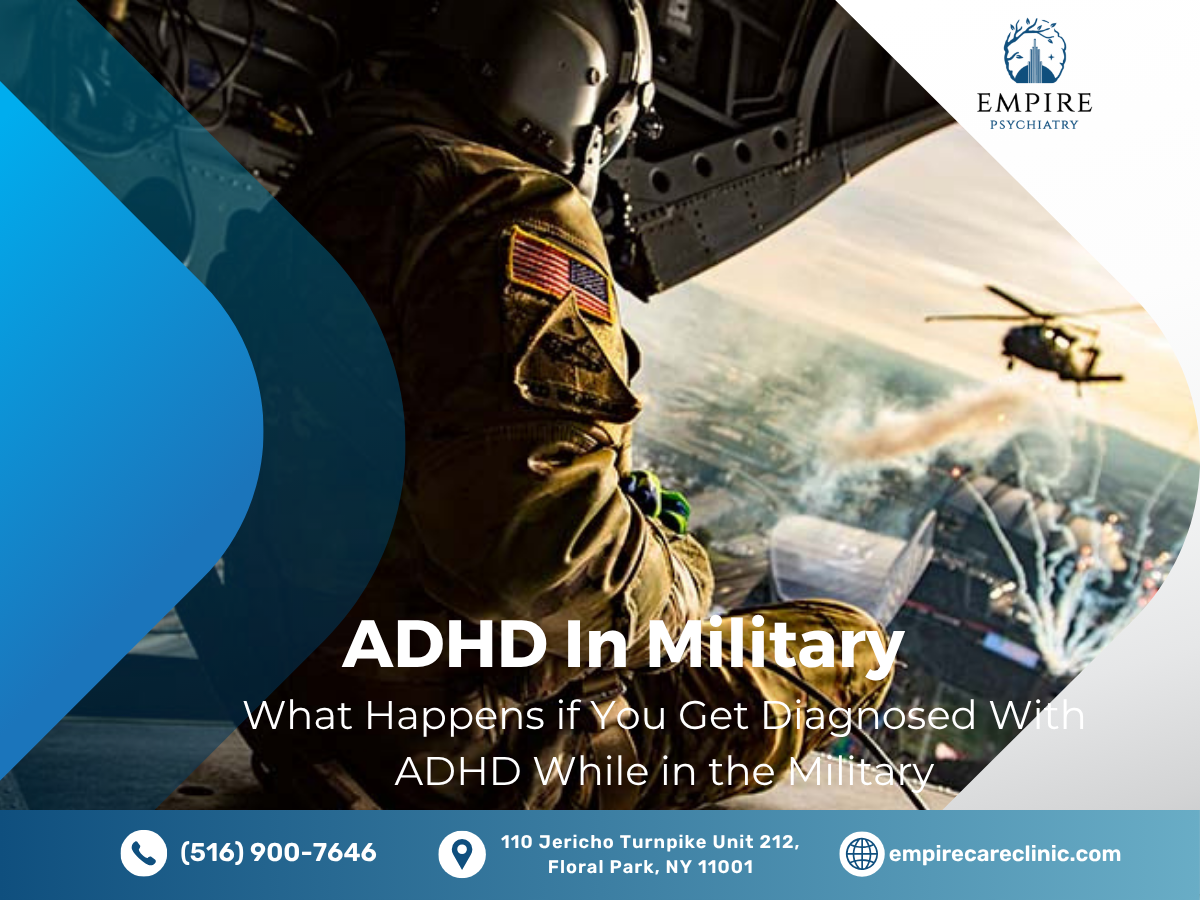 EMPIRE
PSYCHIATRY

ADHD In Military
What Happens if You Get Diagnosed With ADHD While in the Military

(516) 900-7646

110 Jericho Turnpike Unit 212, Floral Park, NY 11001

empirecareclinic.com